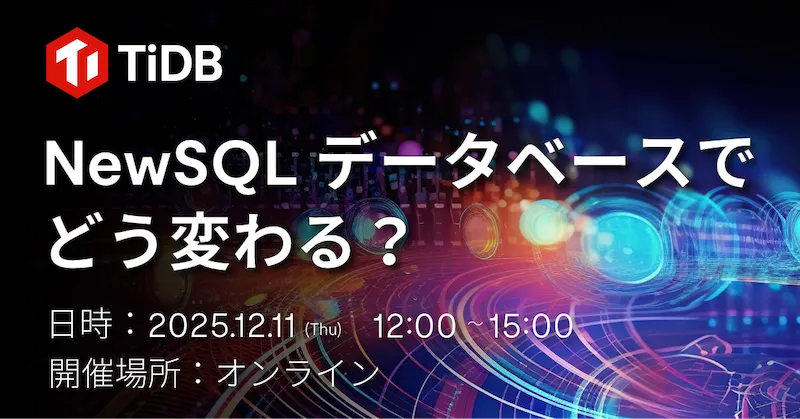 TiDB

NewSQL データベースでどう変わる？

日時：2025.12.11 (Thu) 12:00 ~15:00
開催場所：オンライン